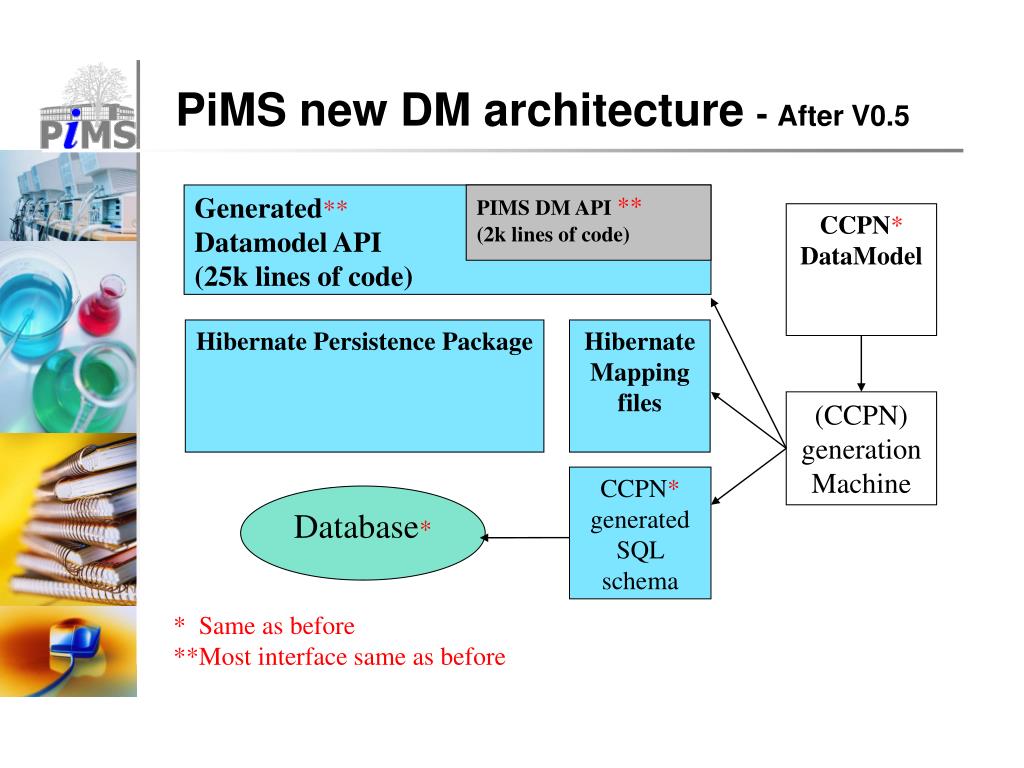 PiMS

PiMS new DM architecture - After V0.5

Generated**
Datamodel API
(25k lines of code)

PIMS DM API **
(2k lines of code)

CCPN*
DataModel

Hibernate Persistence Package

Hibernate Mapping files

(CCPN) generation Machine

Database*

CCPN* generated SQL schema

* Same as before
**Most interface same as before